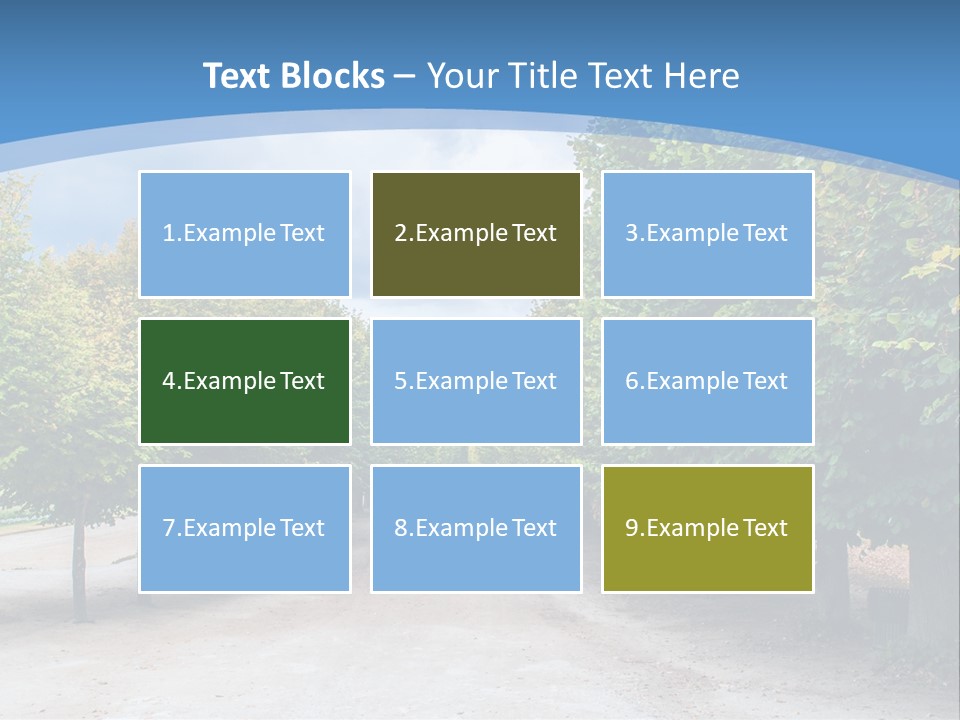 Text Blocks – Your Title Text Here

1.Example Text

2.Example Text

3.Example Text

4.Example Text

5.Example Text

6.Example Text

7.Example Text

8.Example Text

9.Example Text